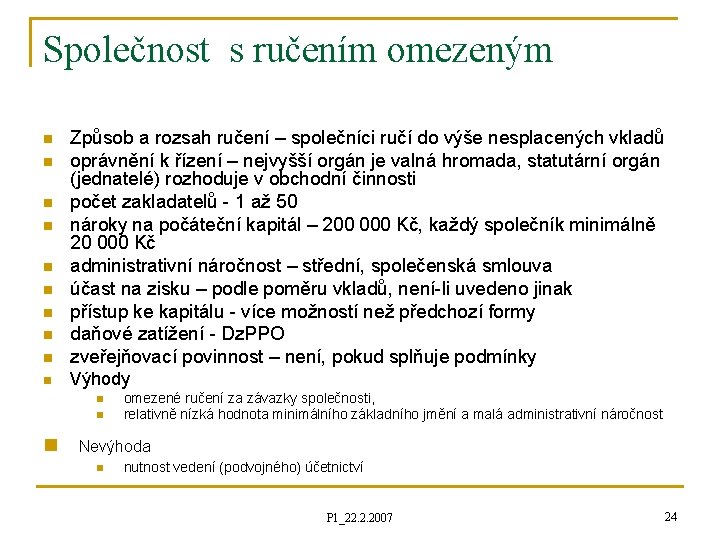 Společnost  s ručením omezeným

- Způsob a rozsah ručení – společníci ručí do výše nesplacených vkladů
- oprávnění k řízení – nejvyšší orgán je valná hromada, statutární orgán (jednatelé) rozhoduje v obchodní činnosti
- počet zakladatelů - 1 až 50
- nároky na počáteční kapitál – 200 000 Kč, každý společník minimálně 20 000 Kč
- administrativní náročnost – střední, společenská smlouva
- účast na zisku – podle poměru vkladů, není-li uvedeno jinak
- přístup ke kapitálu - více možností než předchozí formy
- daňové zatížení - DzPPO
- zveřejňovací povinnost – není, pokud splňuje podmínky
- Výhody
  - omezené ručení za závazky společnosti,
  - relativně nízká hodnota minimálního základního jmění a malá administrativní náročnost
- Nevýhoda
  - nutnost vedení (podvojného) účetnictví

P1_22.2.2007

24